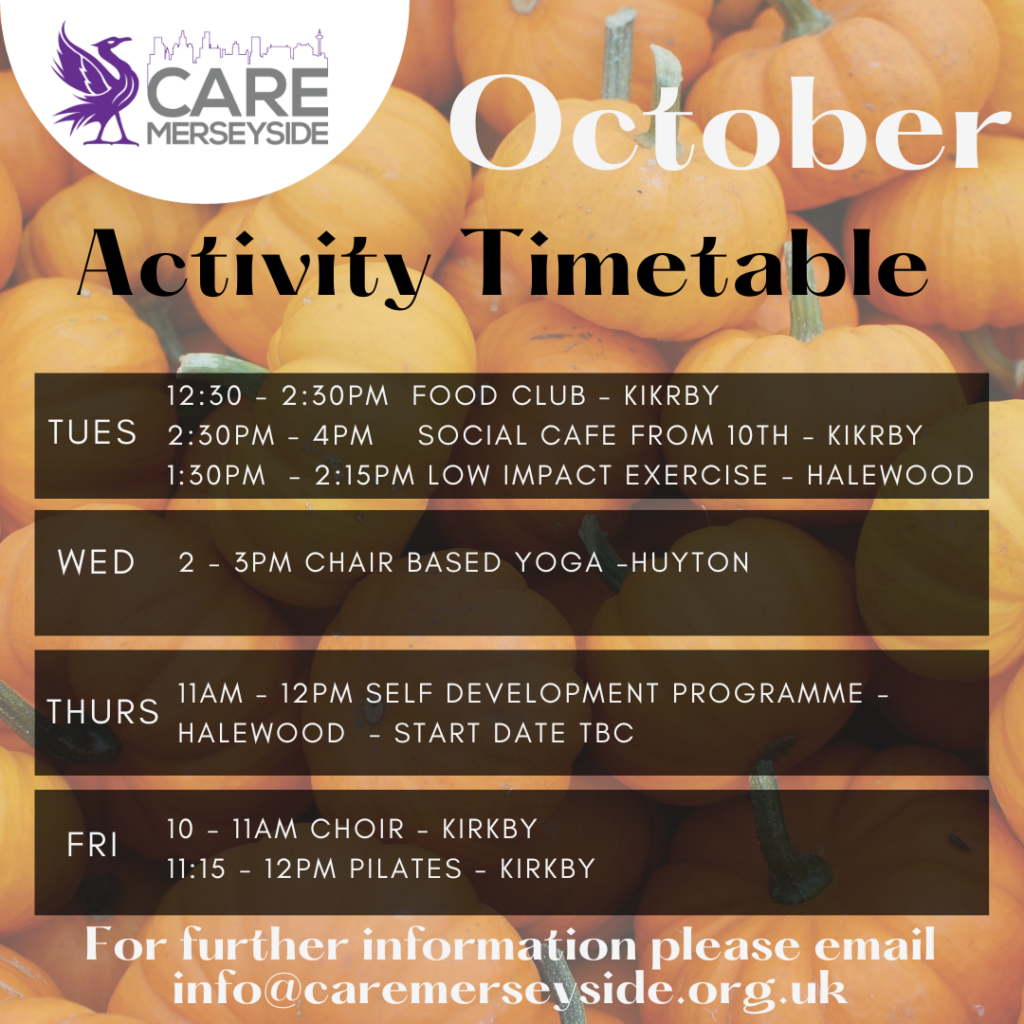 CARE MERSEYSIDE

October

Activity Timetable

TUES
12:30 - 2:30PM FOOD CLUB - KIKRBY
2:30PM - 4PM SOCIAL CAFE FROM 10TH - KIKRBY
1:30PM - 2:15PM LOW IMPACT EXERCISE - HALEWOOD

WED
2 - 3PM CHAIR BASED YOGA -HUYTON

THURS
11AM - 12PM SELF DEVELOPMENT PROGRAMME - HALEWOOD - START DATE TBC

FRI
10 - 11AM CHOIR - KIRKBY
11:15 - 12PM PILATES - KIRKBY

For further information please email info@caremerseyside.org.uk